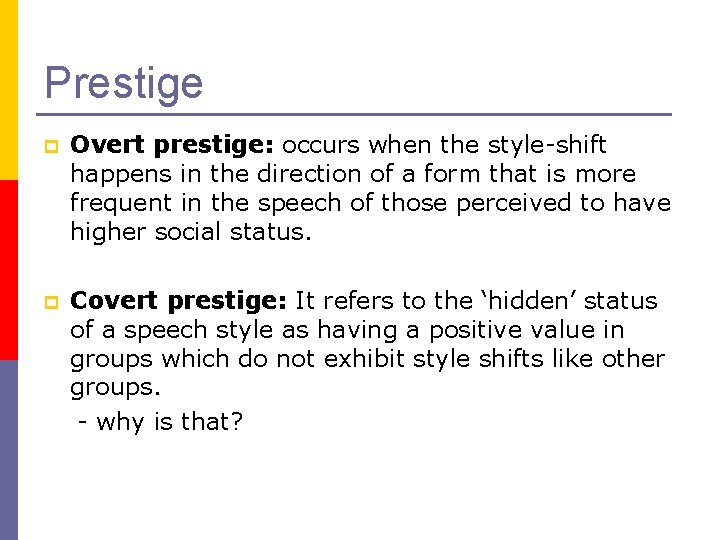 Prestige

Overt prestige: occurs when the style-shift happens in the direction of a form that is more frequent in the speech of those perceived to have higher social status.

Covert prestige: It refers to the ‘hidden’ status of a speech style as having a positive value in groups which do not exhibit style shifts like other groups.

- why is that?